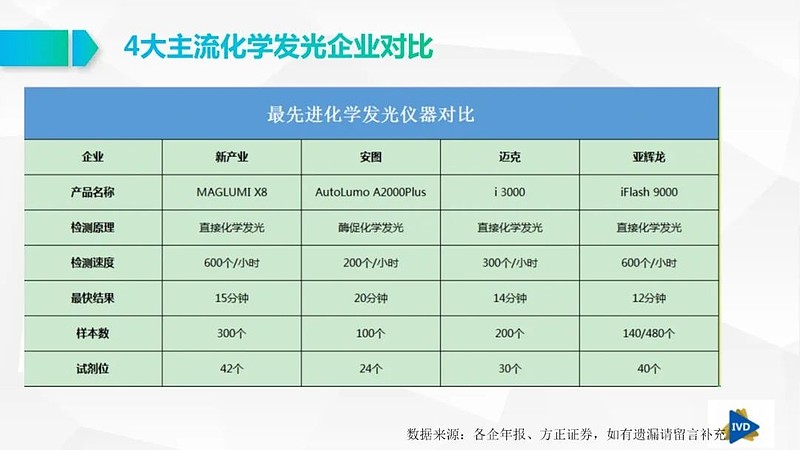 4大主流化学发光企业对比

最先进化学发光仪器对比

| 企业 | 新产业 | 安图 | 迈克 | 亚辉龙 |
|---|---|---|---|---|
| 产品名称 | MAGLUMI X8 | AutoLumo A2000Plus | i 3000 | iFlash 9000 |
| 检测原理 | 直接化学发光 | 酶促化学发光 | 直接化学发光 | 直接化学发光 |
| 检测速度 | 600个/小时 | 200个/小时 | 300个/小时 | 600个/小时 |
| 最快结果 | 15分钟 | 20分钟 | 14分钟 | 12分钟 |
| 样本数 | 300个 | 100个 | 200个 | 140/480个 |
| 试剂位 | 42个 | 24个 | 30个 | 40个 |

数据来源：各企年报、方正证券，如有遗漏请留言补充

IVD